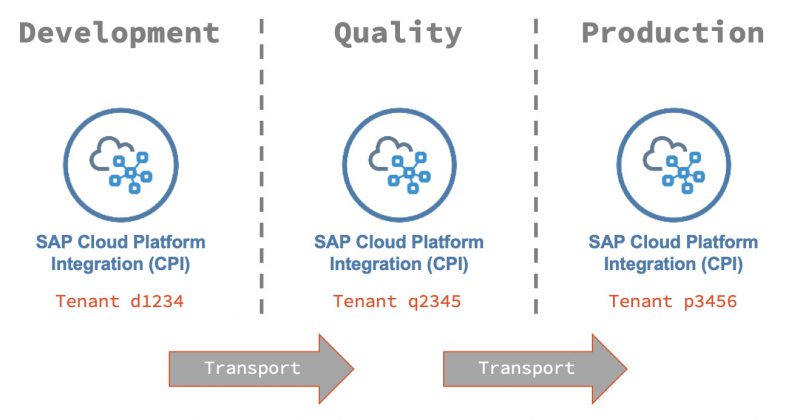 Development

SAP Cloud Platform Integration (CPI)

Tenant d1234

Quality

SAP Cloud Platform Integration (CPI)

Tenant q2345

Production

SAP Cloud Platform Integration (CPI)

Tenant p3456

Transport

Transport